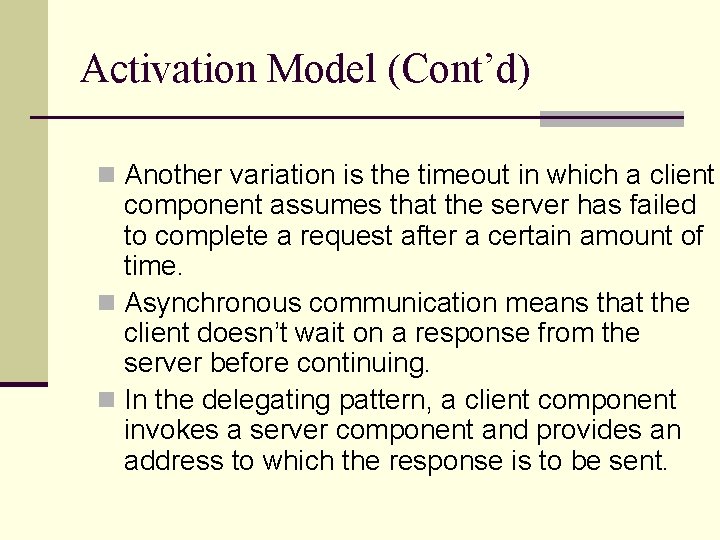 Activation Model (Cont’d)

Another variation is the timeout in which a client component assumes that the server has failed to complete a request after a certain amount of time.

Asynchronous communication means that the client doesn’t wait on a response from the server before continuing.

In the delegating pattern, a client component invokes a server component and provides an address to which the response is to be sent.